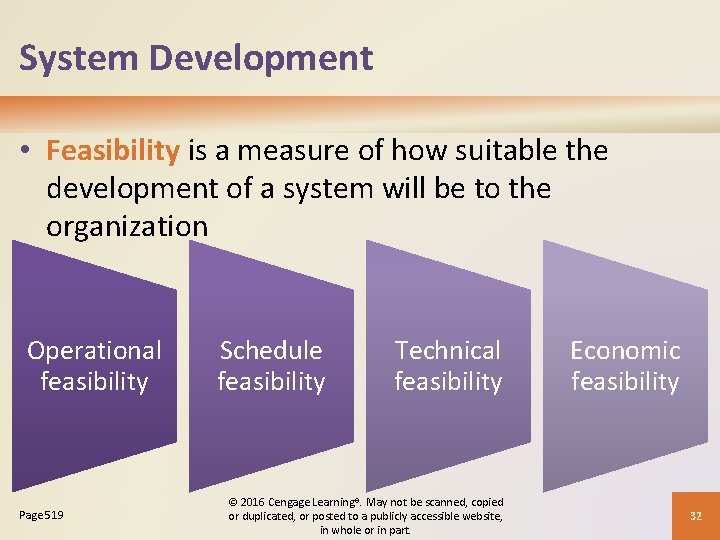 System Development

• Feasibility is a measure of how suitable the development of a system will be to the organization

Operational feasibility

Schedule feasibility

Technical feasibility

Economic feasibility

Page 519

© 2016 Cengage Learning®. May not be scanned, copied or duplicated, or posted to a publicly accessible website, in whole or in part.

32